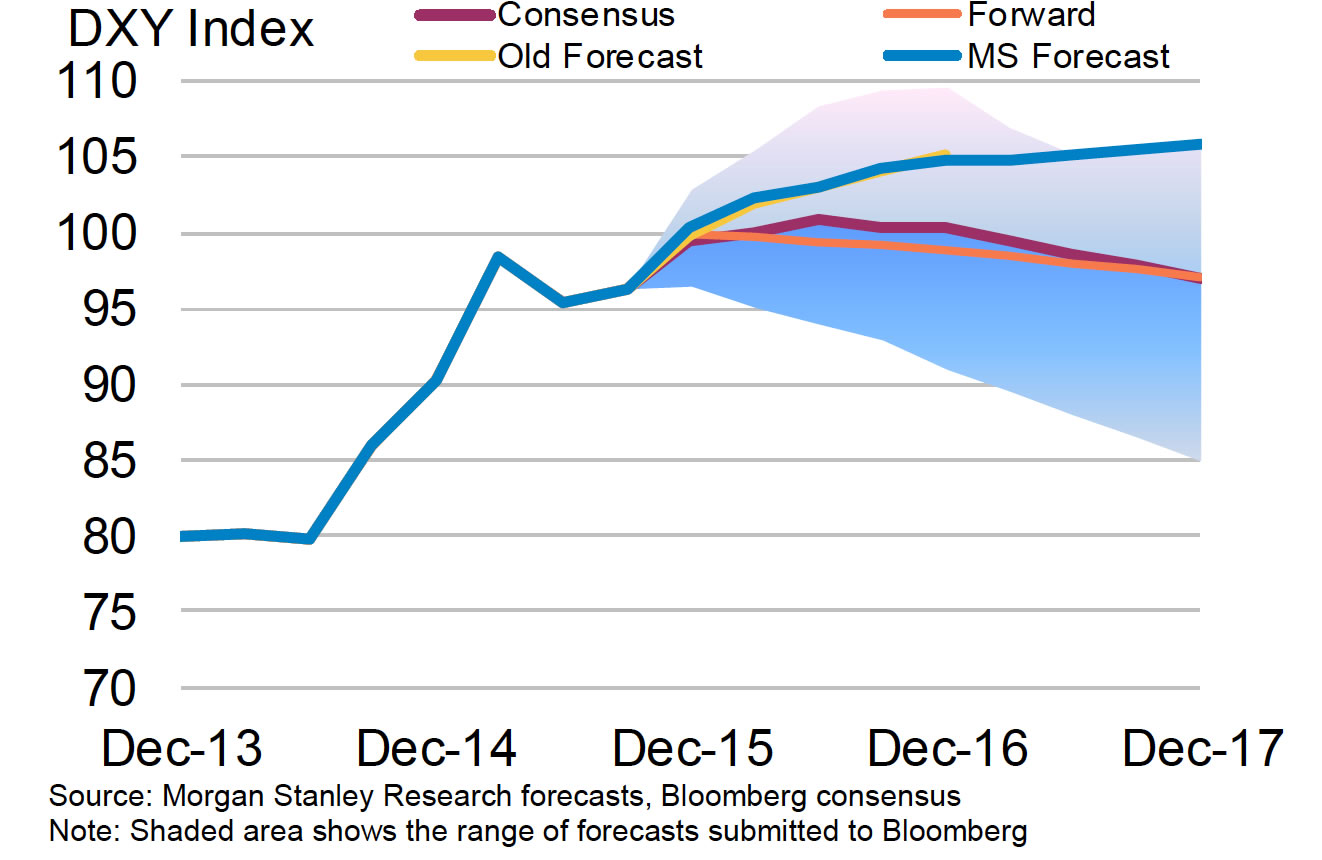 DXY Index
Consensus
Forward
Old Forecast
MS Forecast
110
105
100
95
90
85
80
75
70
Dec-13
Dec-14
Dec-15
Dec-16
Dec-17
Source: Morgan Stanley Research forecasts, Bloomberg consensus
Note: Shaded area shows the range of forecasts submitted to Bloomberg